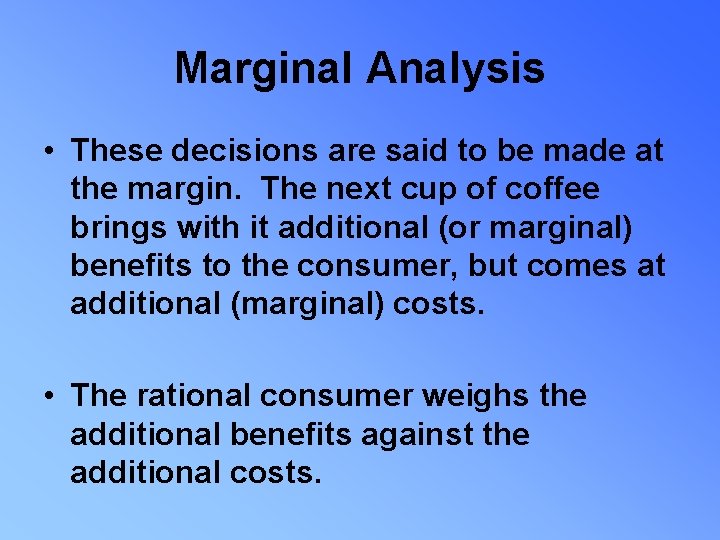 Marginal Analysis

• These decisions are said to be made at the margin. The next cup of coffee brings with it additional (or marginal) benefits to the consumer, but comes at additional (marginal) costs.

• The rational consumer weighs the additional benefits against the additional costs.